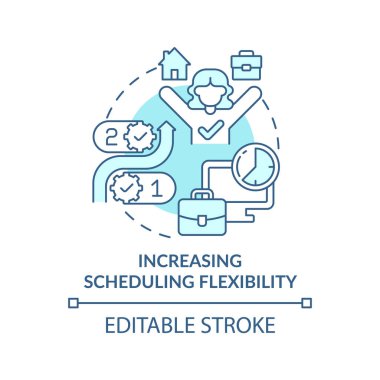 2

1

INCREASING SCHEDULING FLEXIBILITY

EDITABLE STROKE